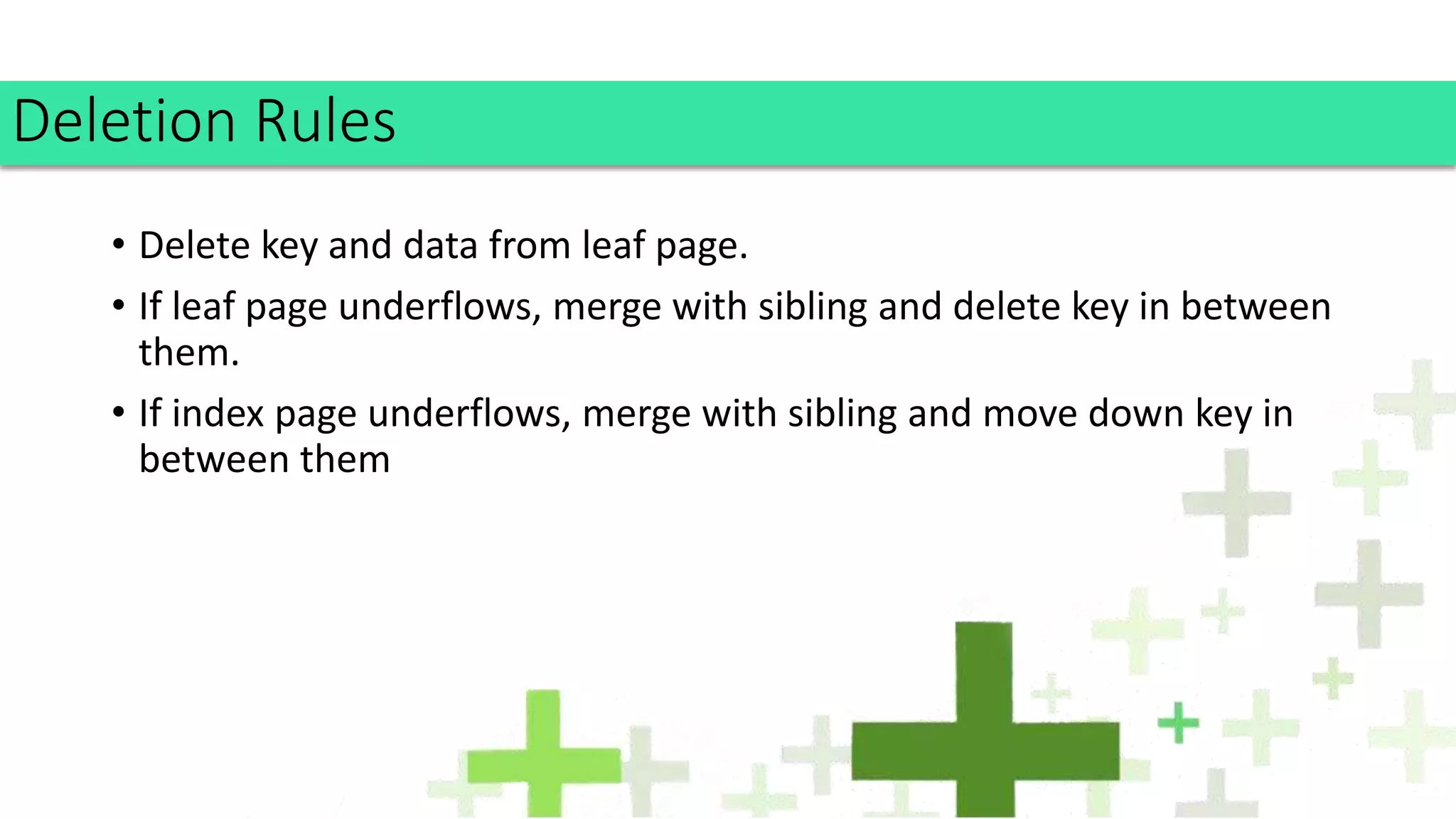 Deletion Rules

• Delete key and data from leaf page.
• If leaf page underflows, merge with sibling and delete key in between them.
• If index page underflows, merge with sibling and move down key in between them